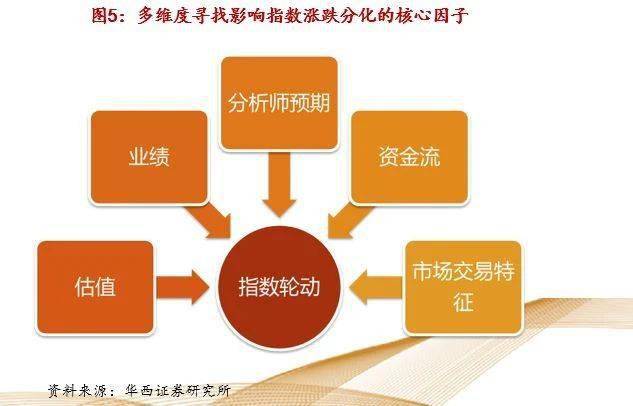 图5：多维度寻找影响指数涨跌分化的核心因子

分析师预期

业绩

资金流

估值

指数轮动

市场交易特征

资料来源：华西证券研究所